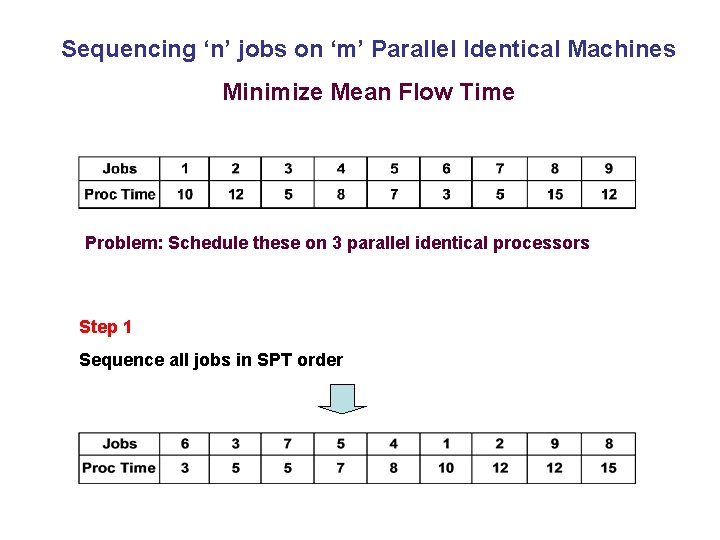 Sequencing ‘n’ jobs on ‘m’ Parallel Identical Machines

Minimize Mean Flow Time

| Jobs | 1 | 2 | 3 | 4 | 5 | 6 | 7 | 8 | 9 |
|---|---|---|---|---|---|---|---|---|---|
| Proc Time | 10 | 12 | 5 | 8 | 7 | 3 | 5 | 15 | 12 |

Problem: Schedule these on 3 parallel identical processors

Step 1

Sequence all jobs in SPT order

| Jobs | 6 | 3 | 7 | 5 | 4 | 1 | 2 | 9 | 8 |
|---|---|---|---|---|---|---|---|---|---|
| Proc Time | 3 | 5 | 5 | 7 | 8 | 10 | 12 | 12 | 15 |